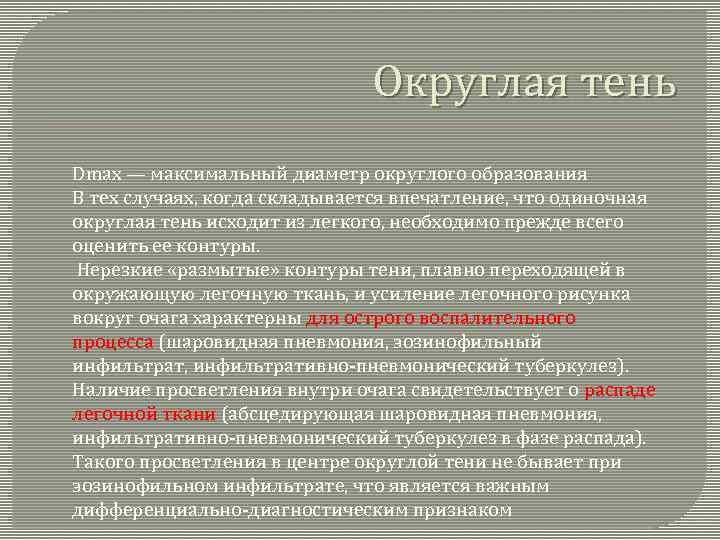 Округлая тень

Dmax — максимальный диаметр округлого образования
В тех случаях, когда складывается впечатление, что одиночная округлая тень исходит из легкого, необходимо прежде всего оценить ее контуры.
Нерезкие «размытые» контуры тени, плавно переходящей в окружающую легочную ткань, и усиление легочного рисунка вокруг очага характерны для острого воспалительного процесса (шаровидная пневмония, эозинофильный инфильтрат, инфильтративно-пневмонический туберкулез). Наличие просветления внутри очага свидетельствует о распаде легочной ткани (абсцедирующая шаровидная пневмония, инфильтративно-пневмонический туберкулез в фазе распада). Такого просветления в центре округлой тени не бывает при эозинофильном инфильтрате, что является важным дифференциально-диагностическим признаком